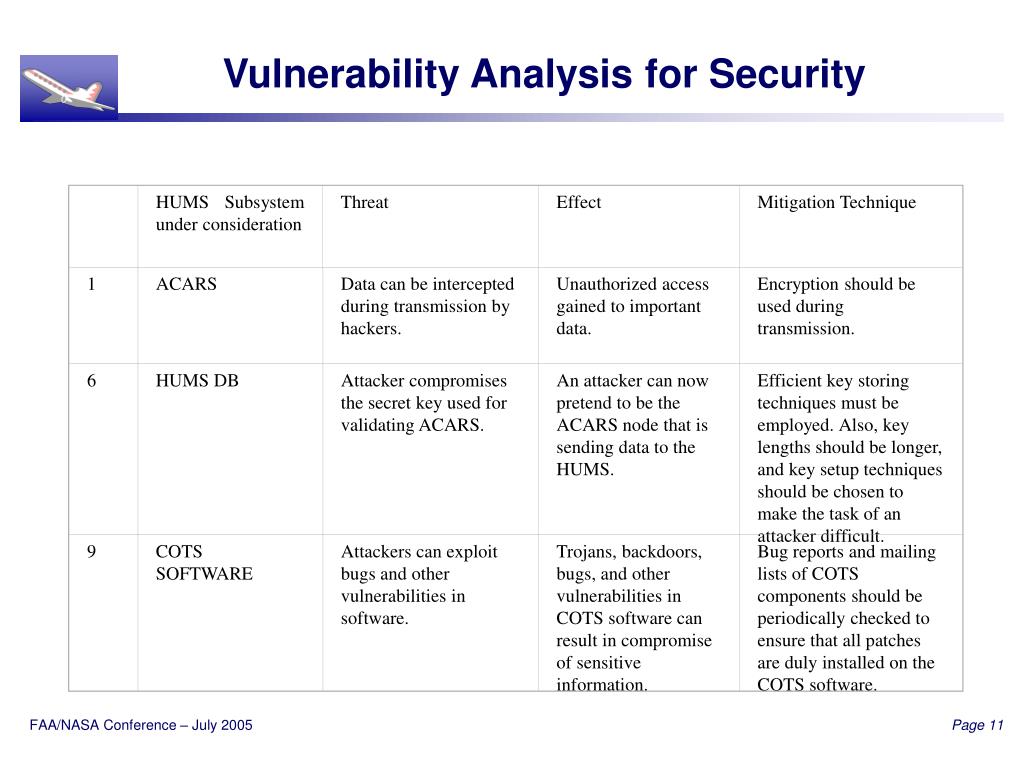 Vulnerability Analysis for Security

| | HUMS Subsystem under consideration | Threat | Effect | Mitigation Technique |
|---|---|---|---|---|
| 1 | ACARS | Data can be intercepted during transmission by hackers. | Unauthorized access gained to important data. | Encryption should be used during transmission. |
| 6 | HUMS DB | Attacker compromises the secret key used for validating ACARS. | An attacker can now pretend to be the ACARS node that is sending data to the HUMS. | Efficient key storing techniques must be employed. Also, key lengths should be longer, and key setup techniques should be chosen to make the task of an attacker difficult. |
| 9 | COTS SOFTWARE | Attackers can exploit bugs and other vulnerabilities in software. | Trojans, backdoors, bugs, and other vulnerabilities in COTS software can result in compromise of sensitive information. | Bug reports and mailing lists of COTS components should be periodically checked to ensure that all patches are duly installed on the COTS software. |

FAA/NASA Conference – July 2005

Page 11